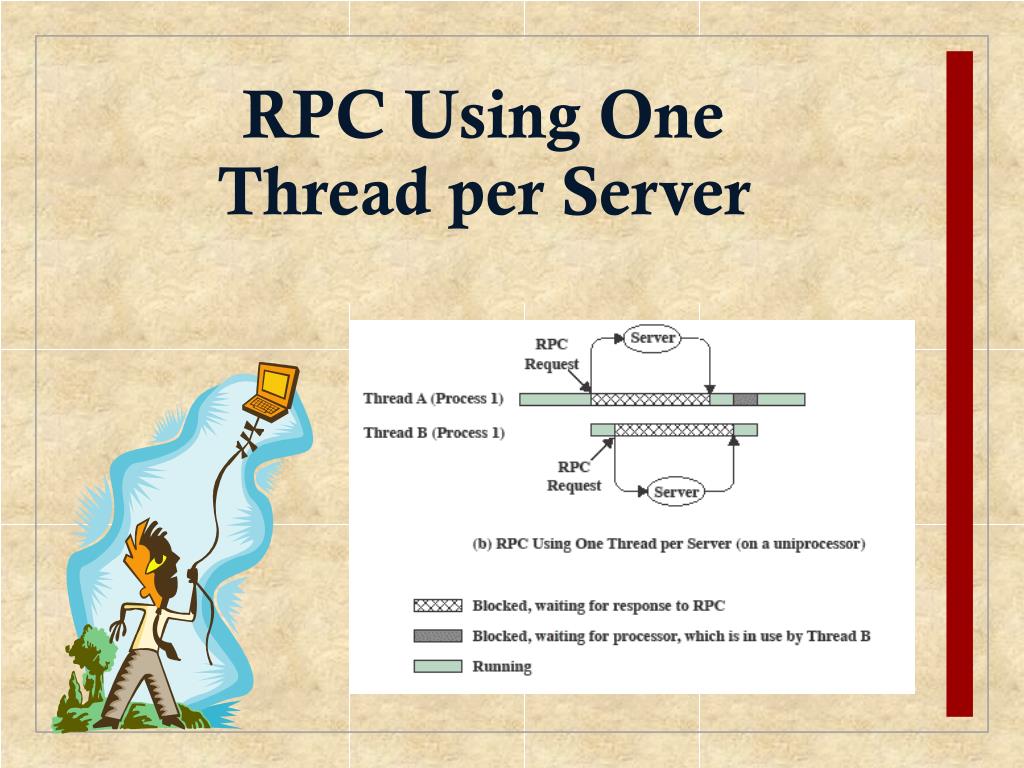 RPC Using One Thread per Server

RPC Request

Server

Thread A (Process 1)

Thread B (Process 1)

RPC Request

Server

(b) RPC Using One Thread per Server (on a uniprocessor)

Blocked, waiting for response to RPC

Blocked, waiting for processor, which is in use by Thread B

Running